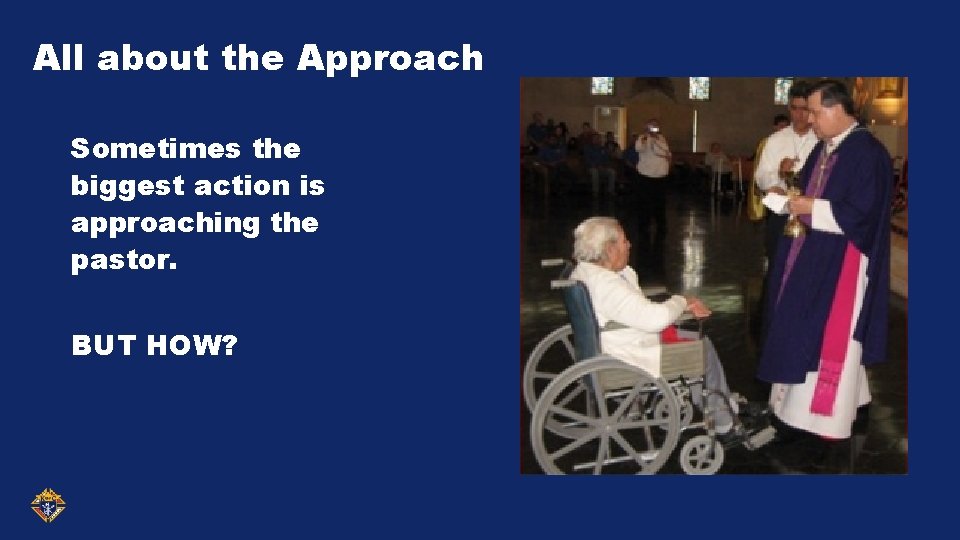 All about the Approach

Sometimes the biggest action is approaching the pastor.

BUT HOW?